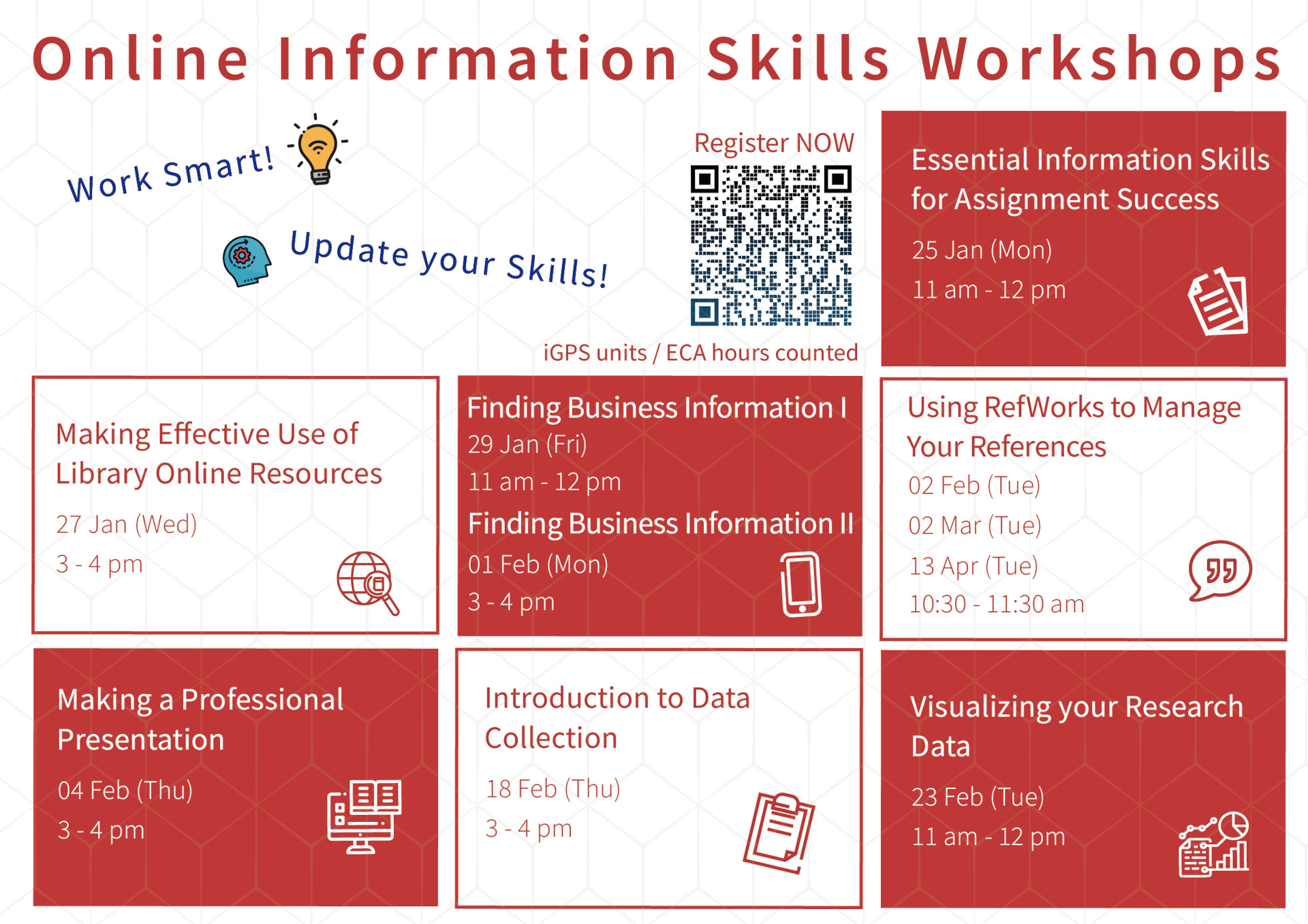 Online Information Skills Workshops

Work Smart!

Update your Skills!

Register NOW

iGPS units / ECA hours counted

Essential Information Skills for Assignment Success

25 Jan (Mon)

11 am - 12 pm

Making Effective Use of Library Online Resources

27 Jan (Wed)

3 - 4 pm

Finding Business Information I

29 Jan (Fri)

11 am - 12 pm

Finding Business Information II

01 Feb (Mon)

3 - 4 pm

Using RefWorks to Manage Your References

02 Feb (Tue)

02 Mar (Tue)

13 Apr (Tue)

10:30 - 11:30 am

Making a Professional Presentation

04 Feb (Thu)

3 - 4 pm

Introduction to Data Collection

18 Feb (Thu)

3 - 4 pm

Visualizing your Research Data

23 Feb (Tue)

11 am - 12 pm